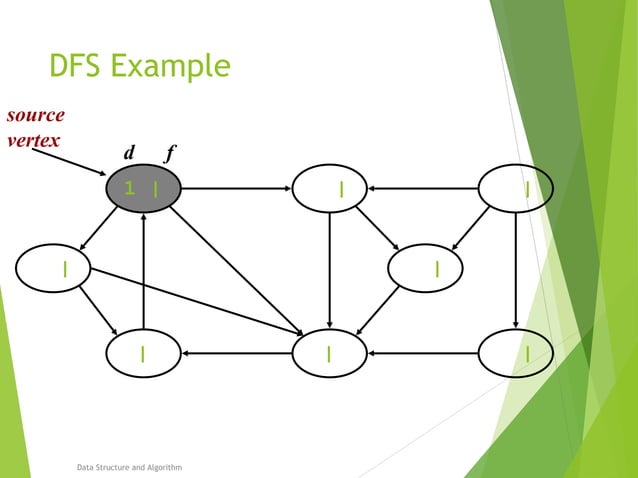 DFS Example

source vertex

d f

1 |

|

|

|

|

|

|

|

Data Structure and Algorithm